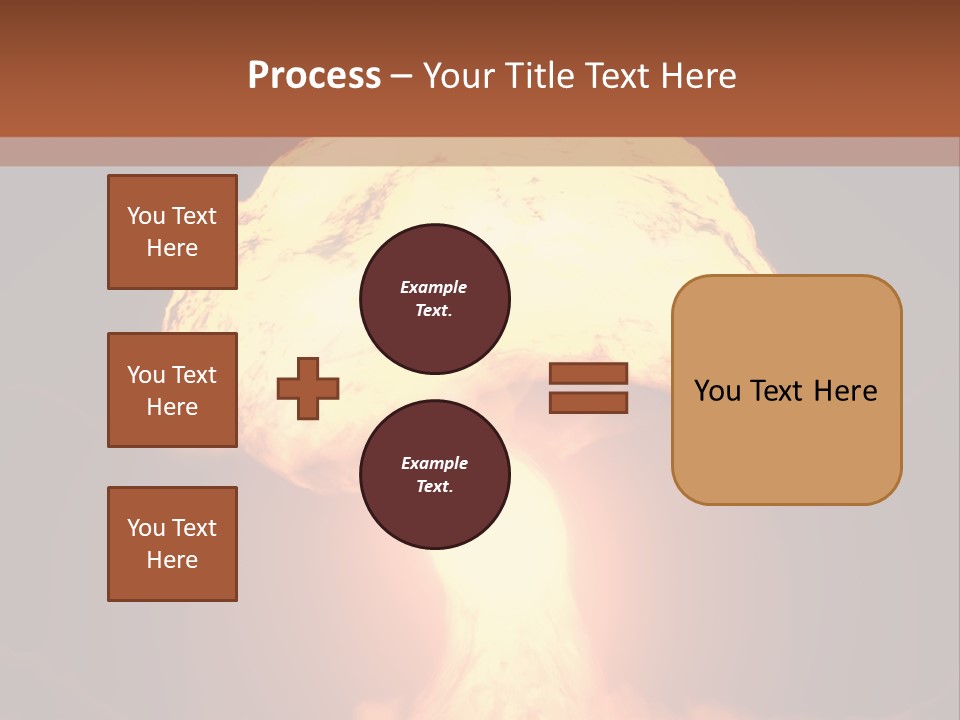 Process – Your Title Text Here

You Text Here

You Text Here

You Text Here

Example Text.

Example Text.

You Text Here